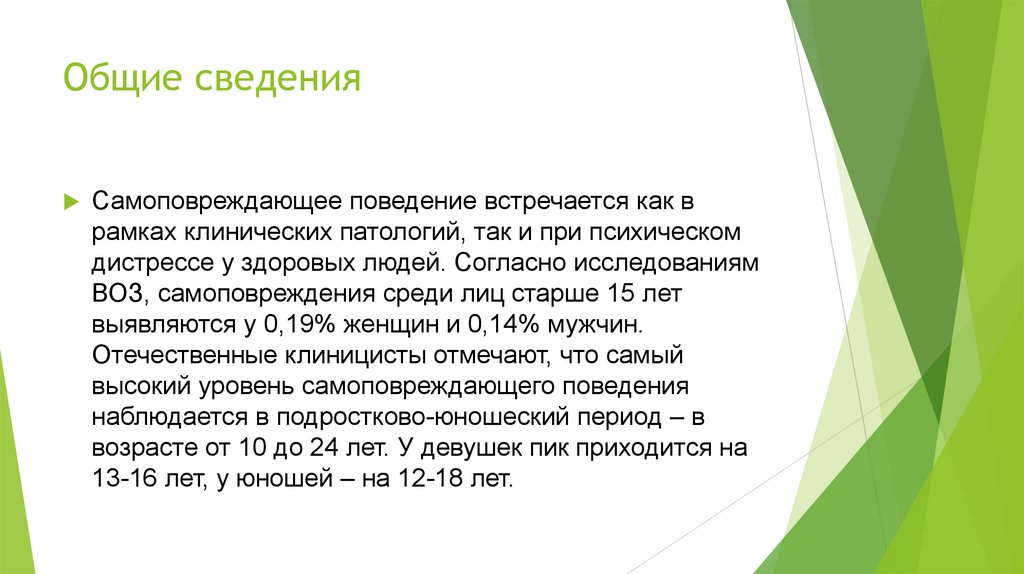 Общие сведения

Самоповреждающее поведение встречается как в рамках клинических патологий, так и при психическом дистрессе у здоровых людей. Согласно исследованиям ВОЗ, самоповреждения среди лиц старше 15 лет выявляются у 0,19% женщин и 0,14% мужчин. Отечественные клиницисты отмечают, что самый высокий уровень самоповреждающего поведения наблюдается в подростково-юношеский период – в возрасте от 10 до 24 лет. У девушек пик приходится на 13-16 лет, у юношей – на 12-18 лет.